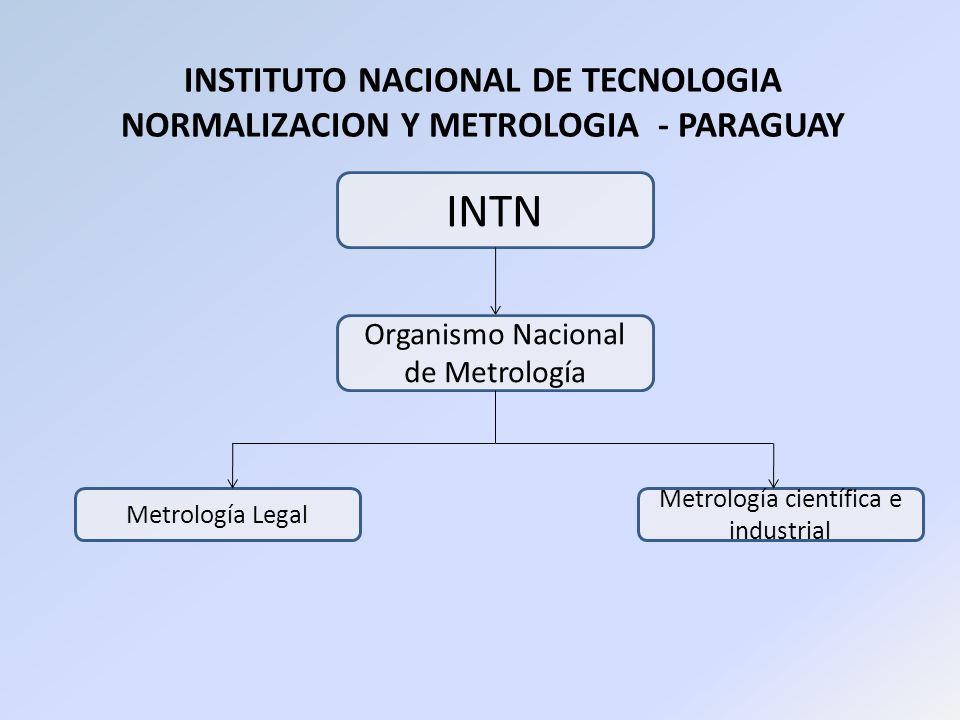 INSTITUTO NACIONAL DE TECNOLOGIA NORMALIZACION Y METROLOGIA - PARAGUAY

INTN

Organismo Nacional de Metrología

Metrología Legal

Metrología científica e industrial